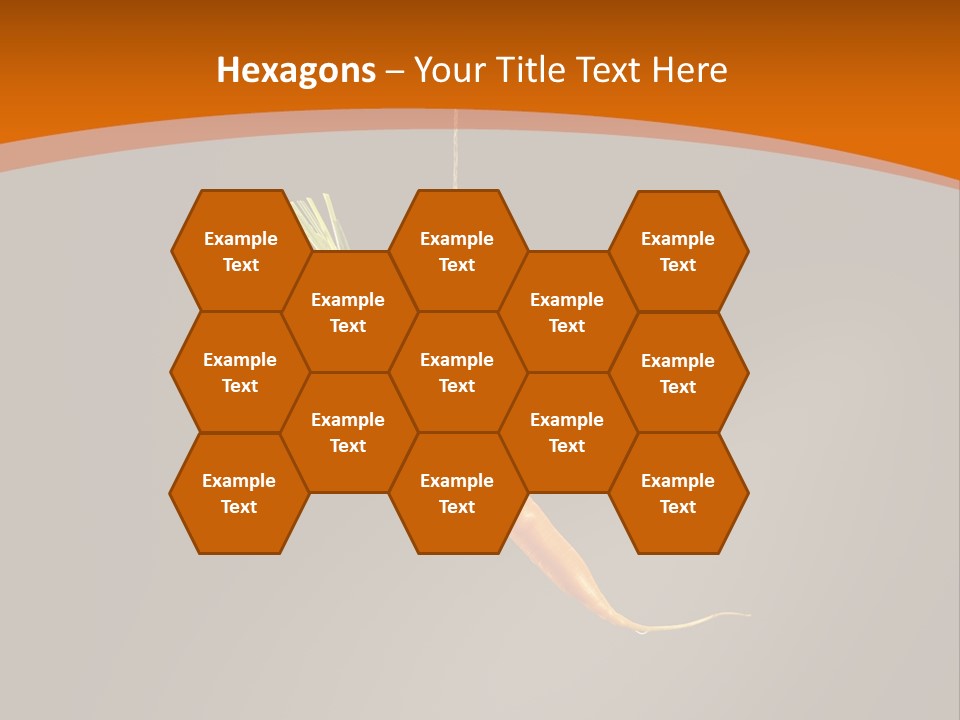 Hexagons – Your Title Text Here

Example Text

Example Text

Example Text

Example Text

Example Text

Example Text

Example Text

Example Text

Example Text

Example Text

Example Text

Example Text

Example Text